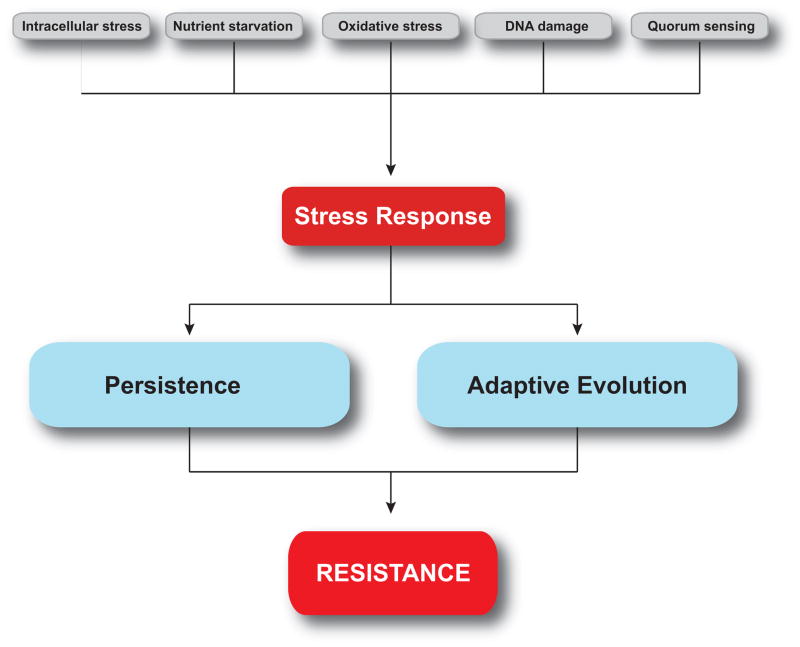 Intracellular stress
Nutrient starvation
Oxidative stress
DNA damage
Quorum sensing

Stress Response

Persistence
Adaptive Evolution

RESISTANCE